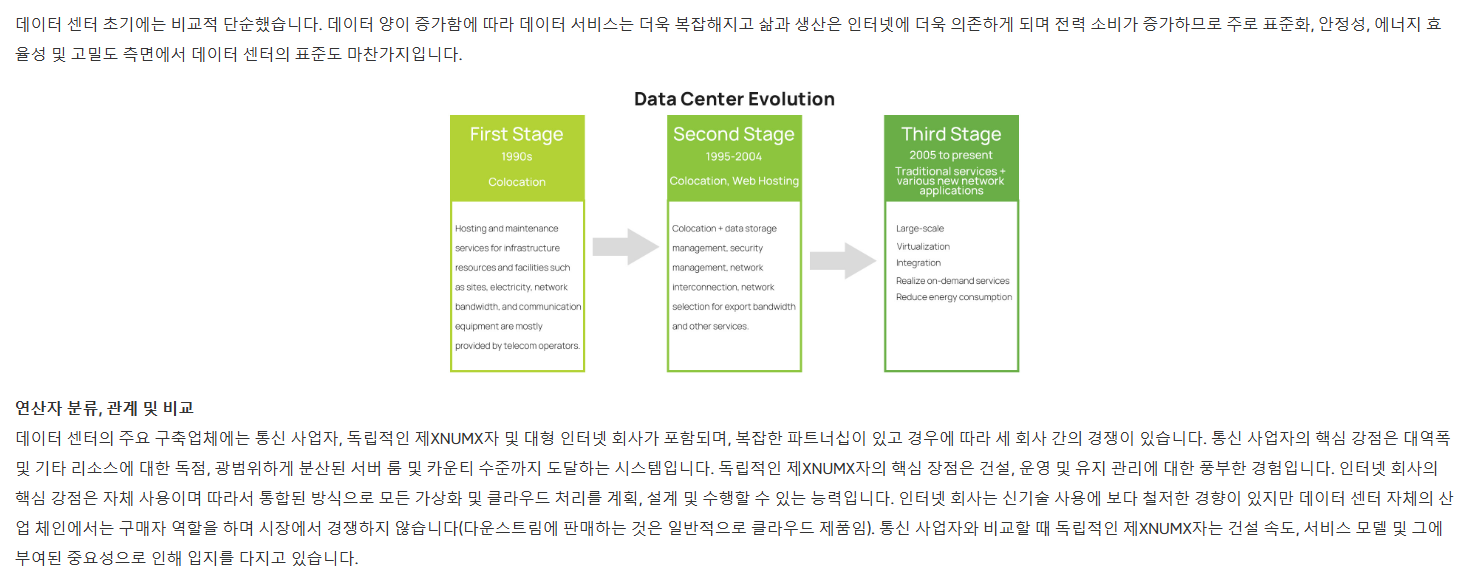 데이터 센터 초기에는 비교적 단순했습니다. 데이터 양이 증가함에 따라 데이터 서비스는 더욱 복잡해지고 삶과 생산은 인터넷에 더욱 의존하게 되며 전력 소비가 증가하므로 주로 표준화, 안정성, 에너지 효율성 및 고밀도 측면에서 데이터 센터의 표준도 마찬가지입니다.

Data Center Evolution

First Stage
1990s
Colocation

Hosting and maintenance services for infrastructure resources and facilities such as sites, electricity, network bandwidth, and communication equipment are mostly provided by telecom operators.

Second Stage
1995-2004
Colocation, Web Hosting

Colocation + data storage management, security management, network interconnection, network selection for export bandwidth and other services.

Third Stage
2005 to present
Traditional services + various new network applications

Large-scale
Virtualization
Integration
Realize on-demand services
Reduce energy consumption

연산자 분류, 관계 및 비교

데이터 센터의 주요 구축업체에는 통신 사업자, 독립적인 제XNUMX자 및 대형 인터넷 회사가 포함되며, 복잡한 파트너십이 있고 경우에 따라 세 회사 간의 경쟁이 있습니다. 통신 사업자의 핵심 강점은 대역폭 및 기타 리소스에 대한 독점, 광범위하게 분산된 서버 룸 및 카운티 수준까지 도달하는 시스템입니다. 독립적인 제XNUMX자의 핵심 장점은 건설, 운영 및 유지 관리에 대한 풍부한 경험입니다. 인터넷 회사의 핵심 강점은 자체 사용이며 따라서 통합된 방식으로 모든 가상화 및 클라우드 처리를 계획, 설계 및 수행할 수 있는 능력입니다. 인터넷 회사는 신기술 사용에 보다 철저한 경향이 있지만 데이터 센터 자체의 산업 체인에서는 구매자 역할을 하며 시장에서 경쟁하지 않습니다(다운스트림에 판매하는 것은 일반적으로 클라우드 제품임). 통신 사업자와 비교할 때 독립적인 제XNUMX자는 건설 속도, 서비스 모델 및 그에 부여된 중요성으로 인해 입지를 다지고 있습니다.